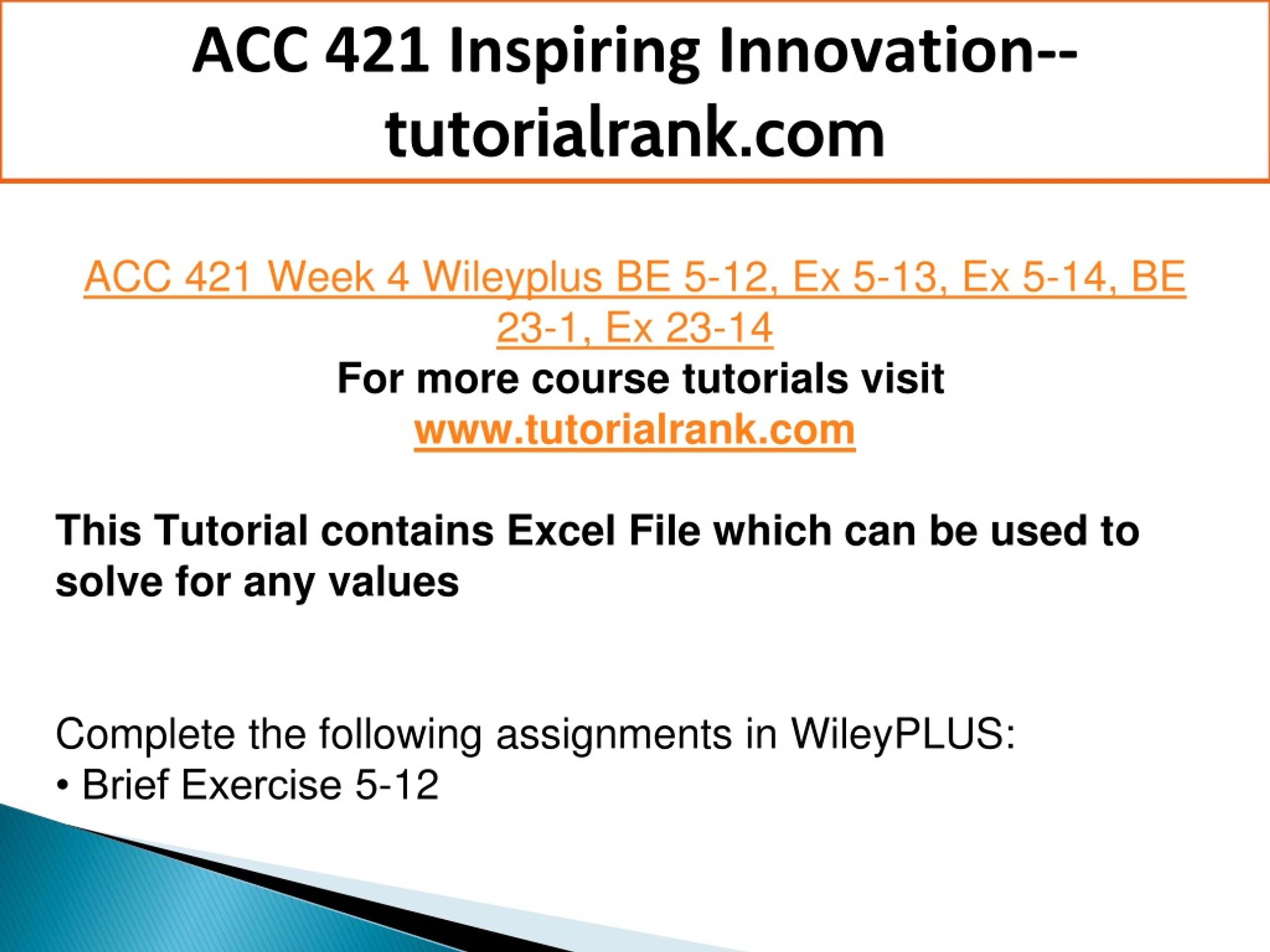 ACC 421 Inspiring Innovation--tutorialrank.com

ACC 421 Week 4 Wileyplus BE 5-12, Ex 5-13, Ex 5-14, BE 23-1, Ex 23-14
For more course tutorials visit
www.tutorialrank.com

This Tutorial contains Excel File which can be used to solve for any values

Complete the following assignments in WileyPLUS:
• Brief Exercise 5-12